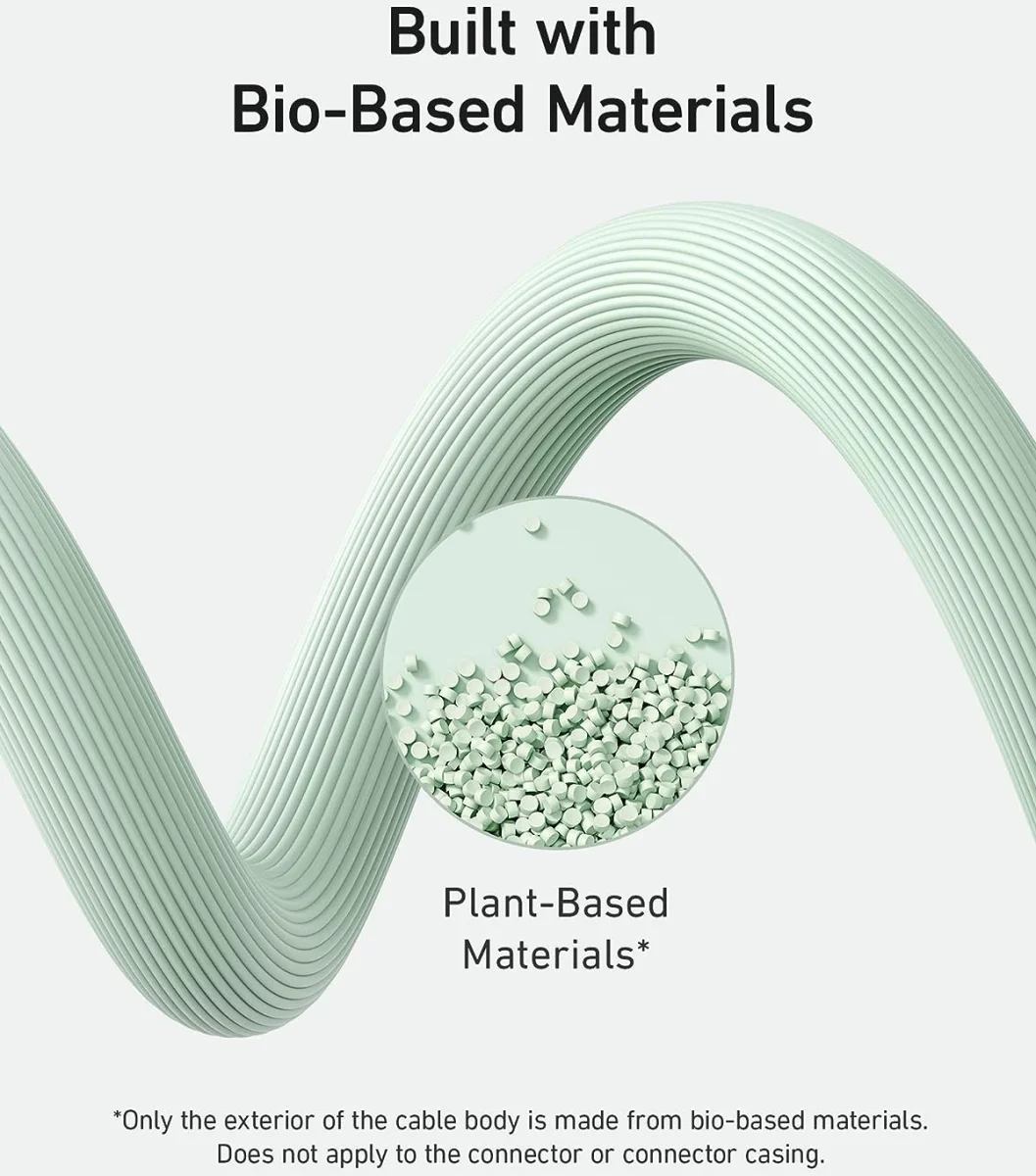 Built with
Bio-Based Materials

Plant-Based
Materials*

*Only the exterior of the cable body is made from bio-based materials.
Does not apply to the connector or connector casing.